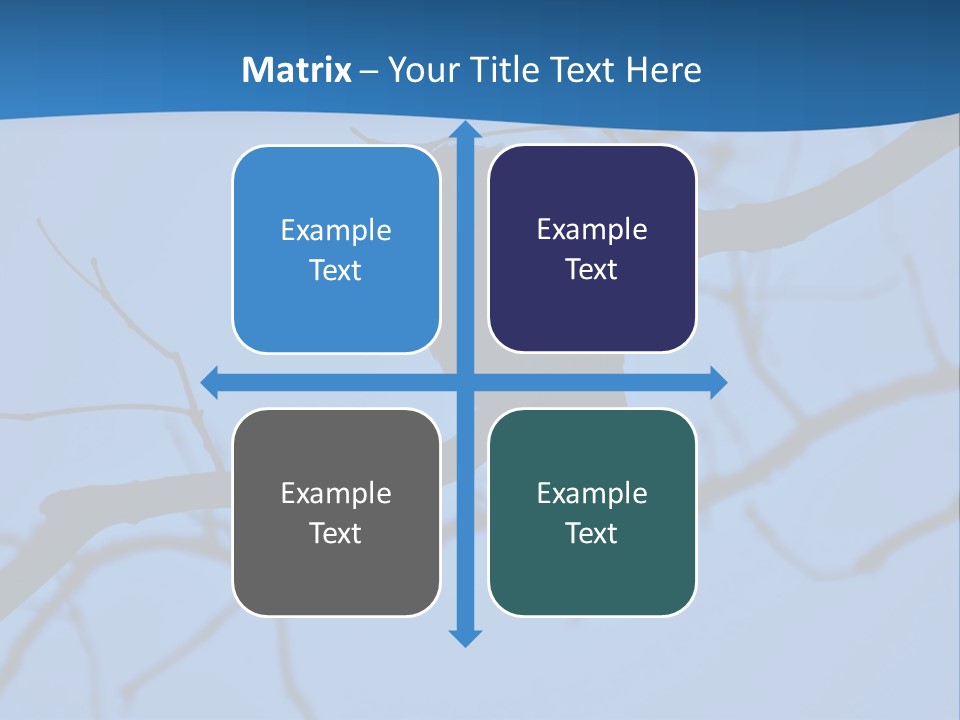 Matrix – Your Title Text Here

Example Text

Example Text

Example Text

Example Text